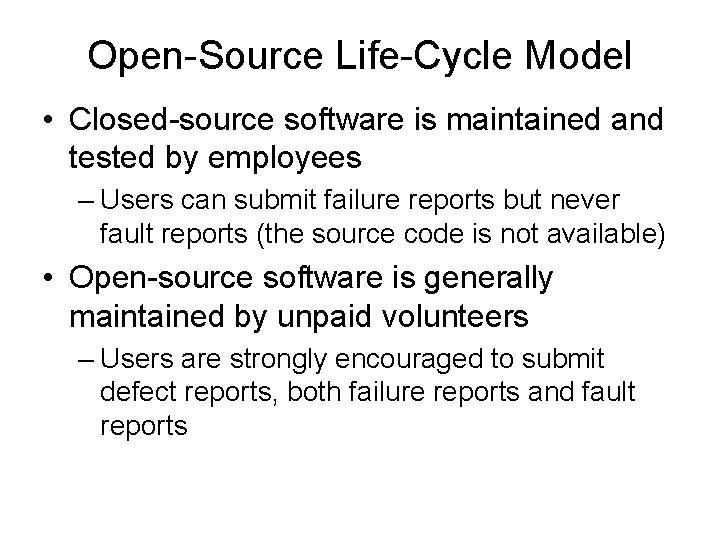 Open-Source Life-Cycle Model

• Closed-source software is maintained and tested by employees

– Users can submit failure reports but never fault reports (the source code is not available)

• Open-source software is generally maintained by unpaid volunteers

– Users are strongly encouraged to submit defect reports, both failure reports and fault reports